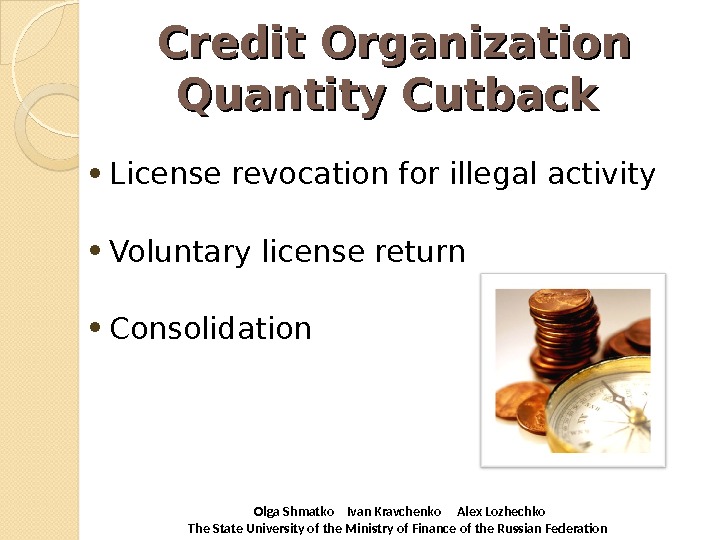 Credit Organization Quantity Cutback

• License revocation for illegal activity

• Voluntary license return

• Consolidation

Olga Shmatko Ivan Kravchenko Alex Lozhechko
The State University of the Ministry of Finance of the Russian Federation